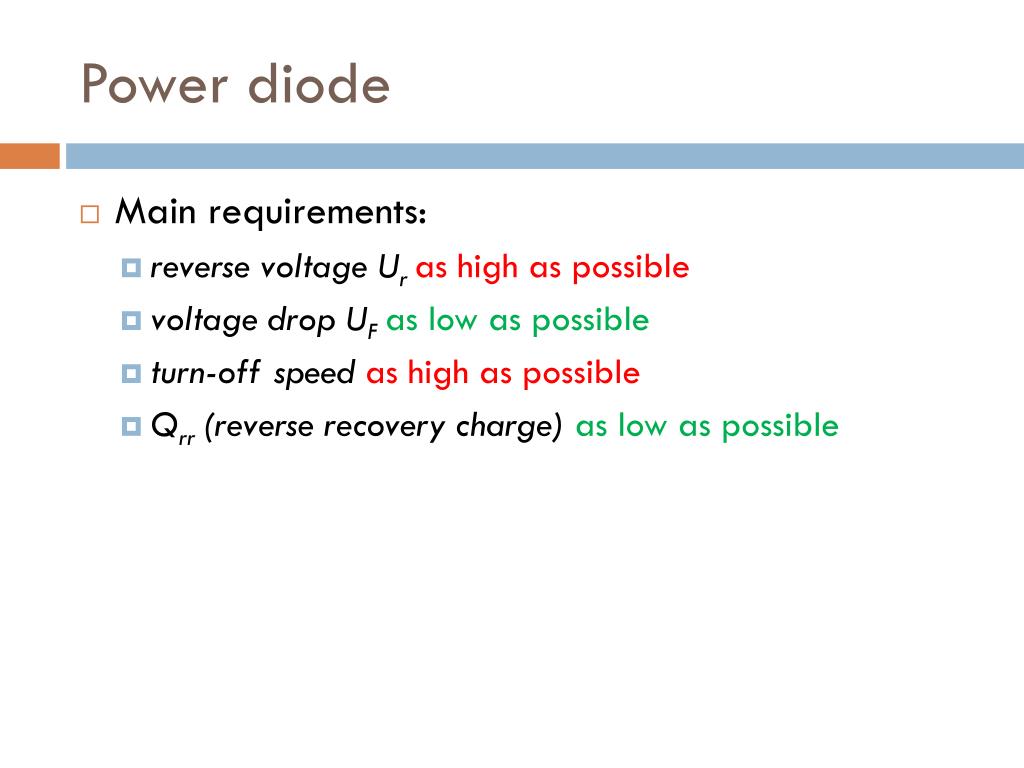 Power diode

Main requirements:

reverse voltage $U_r$ as high as possible

voltage drop $U_F$ as low as possible

turn-off speed as high as possible

$Q_{rr}$ (reverse recovery charge) as low as possible